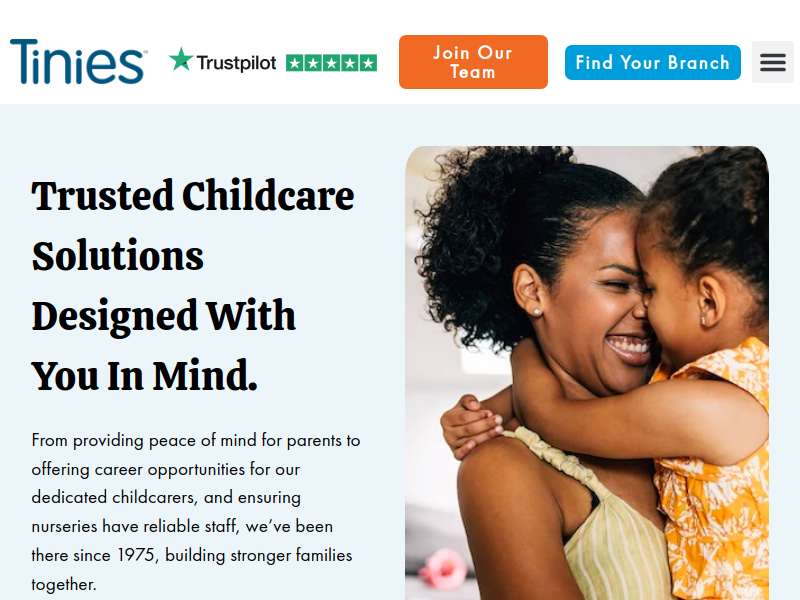 Tinies™ Trustpilot

Join Our Team

Find Your Branch

Trusted Childcare Solutions Designed With You In Mind.

From providing peace of mind for parents to offering career opportunities for our dedicated childcarers, and ensuring nurseries have reliable staff, we've been there since 1975, building stronger families together.